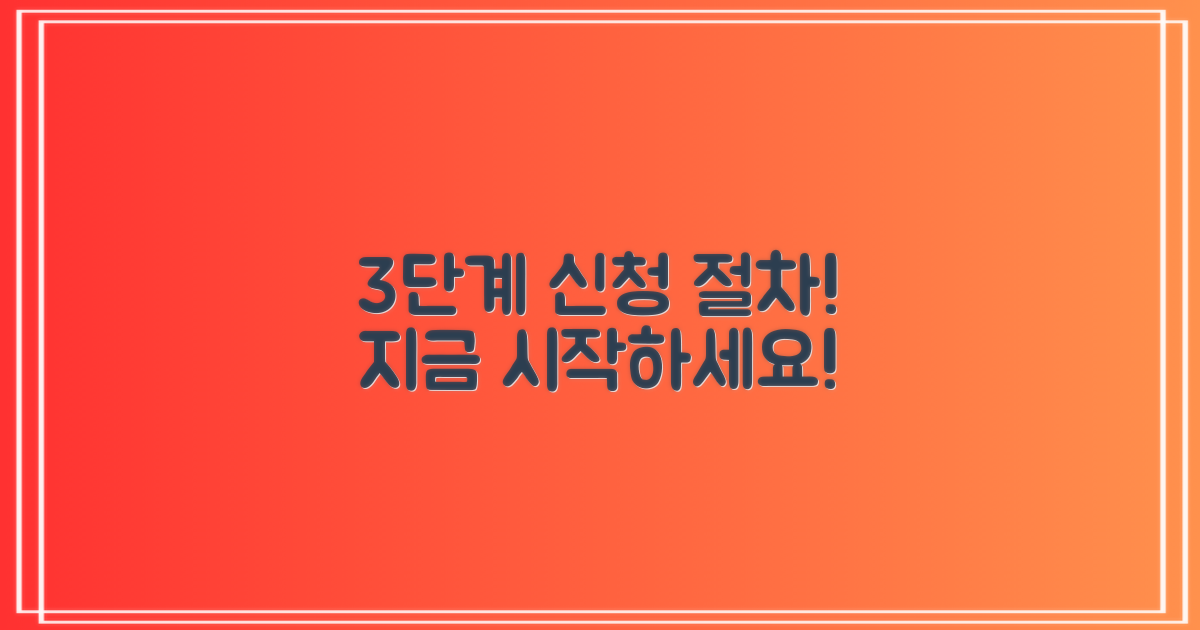 3단계 신청 절차!
지금 시작하세요!